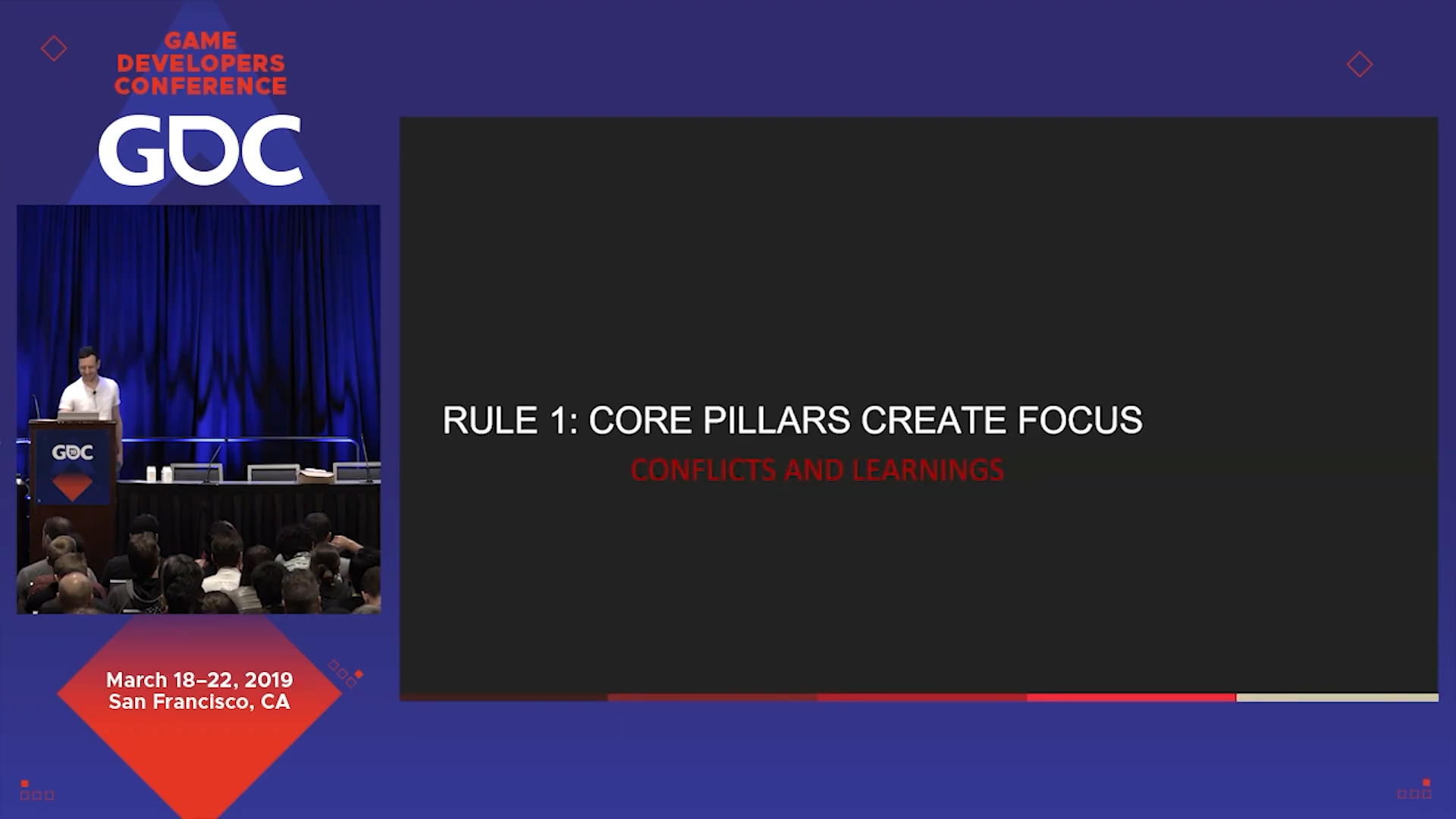 GAME DEVELOPERS CONFERENCE

GDC

GDC

March 18–22, 2019
San Francisco, CA

RULE 1: CORE PILLARS CREATE FOCUS

CONFLICTS AND LEARNINGS